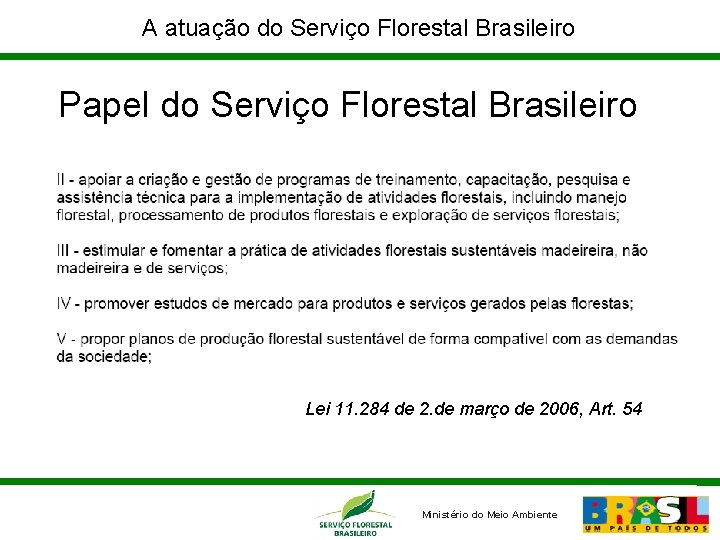 A atuação do Serviço Florestal Brasileiro

Papel do Serviço Florestal Brasileiro

II - apoiar a criação e gestão de programas de treinamento, capacitação, pesquisa e assistência técnica para a implementação de atividades florestais, incluindo manejo florestal, processamento de produtos florestais e exploração de serviços florestais;

III - estimular e fomentar a prática de atividades florestais sustentáveis madeireira, não madeireira e de serviços;

IV - promover estudos de mercado para produtos e serviços gerados pelas florestas;

V - propor planos de produção florestal sustentável de forma compatível com as demandas da sociedade;

Lei 11.284 de 2.de março de 2006, Art. 54

SERVIÇO FLORESTAL BRASILEIRO

Ministério do Meio Ambiente

BRASIL
UM PAÍS DE TODOS